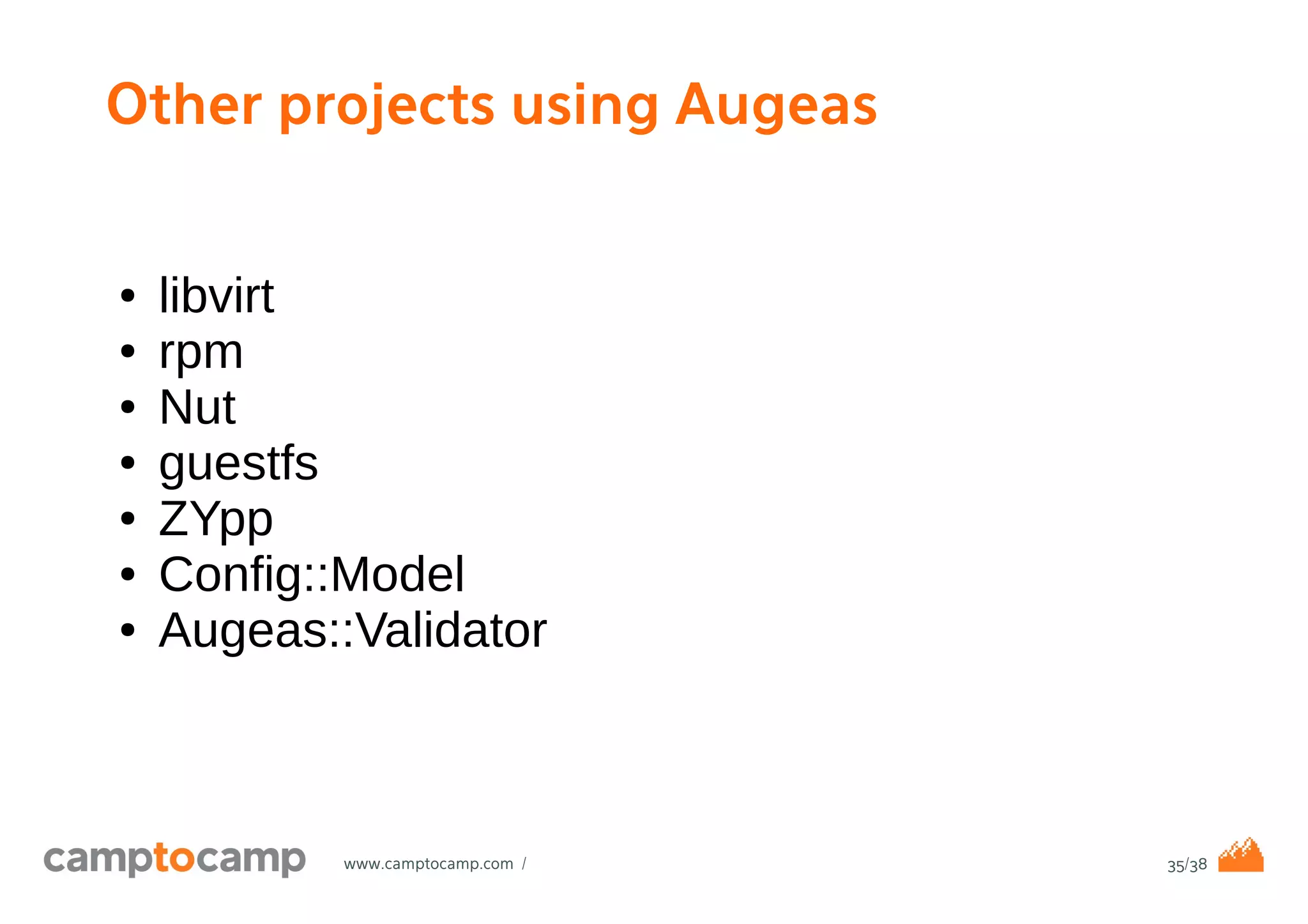 Other projects using Augeas

• libvirt
• rpm
• Nut
• guestfs
• ZYpp
• Config::Model
• Augeas::Validator

camptocamp www.camptocamp.com / 35/38